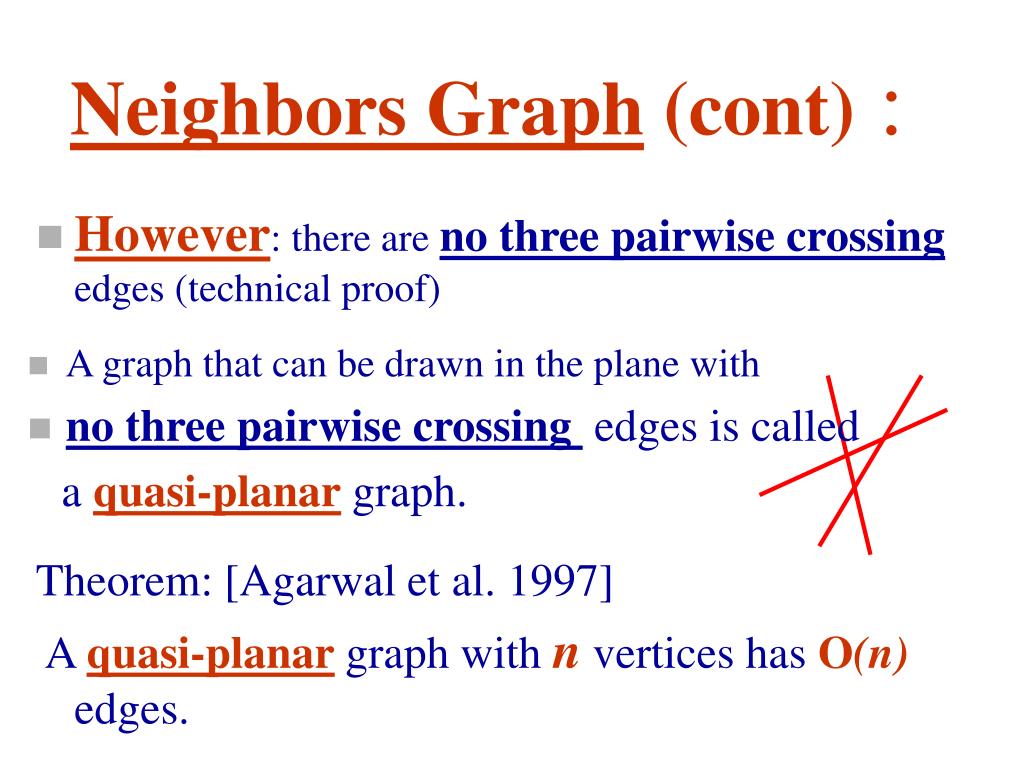 Neighbors Graph (cont) :

However: there are no three pairwise crossing edges (technical proof)

A graph that can be drawn in the plane with

no three pairwise crossing edges is called a quasi-planar graph.

Theorem: [Agarwal et al. 1997]

A quasi-planar graph with $n$ vertices has $O(n)$ edges.